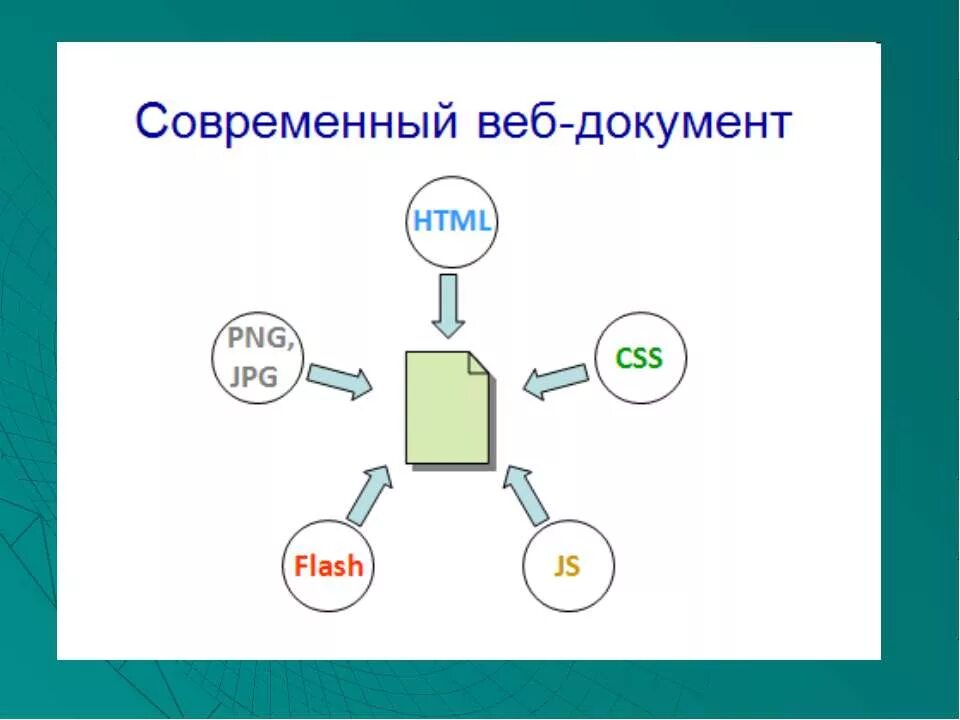 Современный веб-документ

HTML

PNG, JPG

CSS

Flash

JS